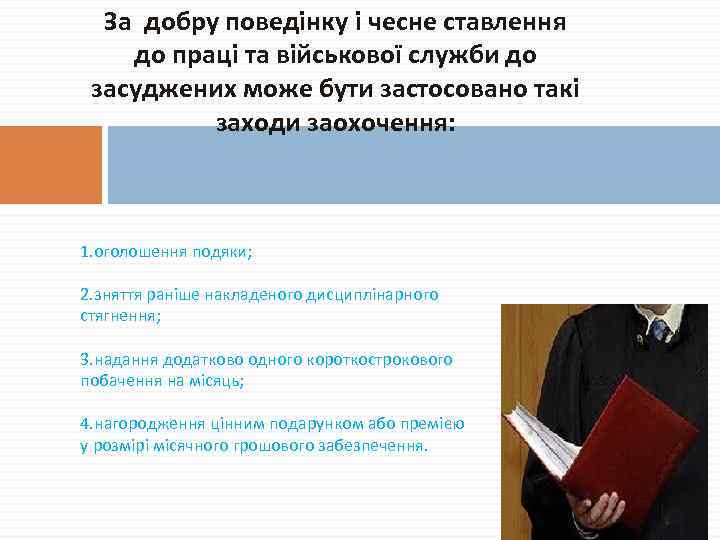 За добру поведінку і чесне ставлення до праці та військової служби до засуджених може бути застосовано такі заходи заохочення:

1.оголошення подяки;

2.зняття раніше накладеного дисциплінарного стягнення;

3.надання додатково одного короткострокового побачення на місяць;

4.нагородження цінним подарунком або премією у розмірі місячного грошового забезпечення.